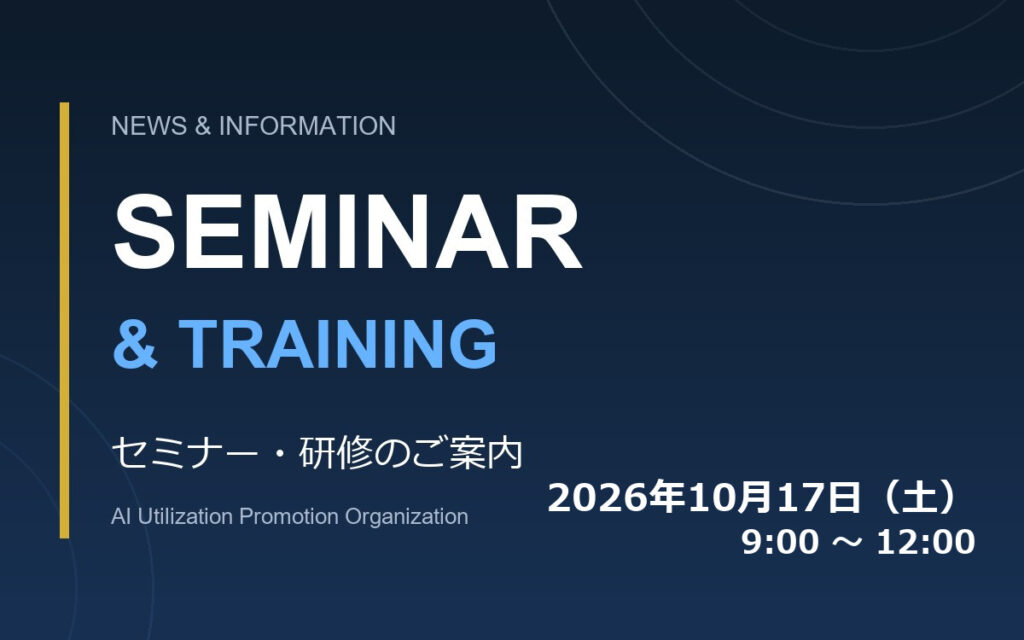 NEWS & INFORMATION

SEMINAR

& TRAINING

セミナー・研修のご案内

AI Utilization Promotion Organization

2026年10月17日（土）
9:00 ～ 12:00